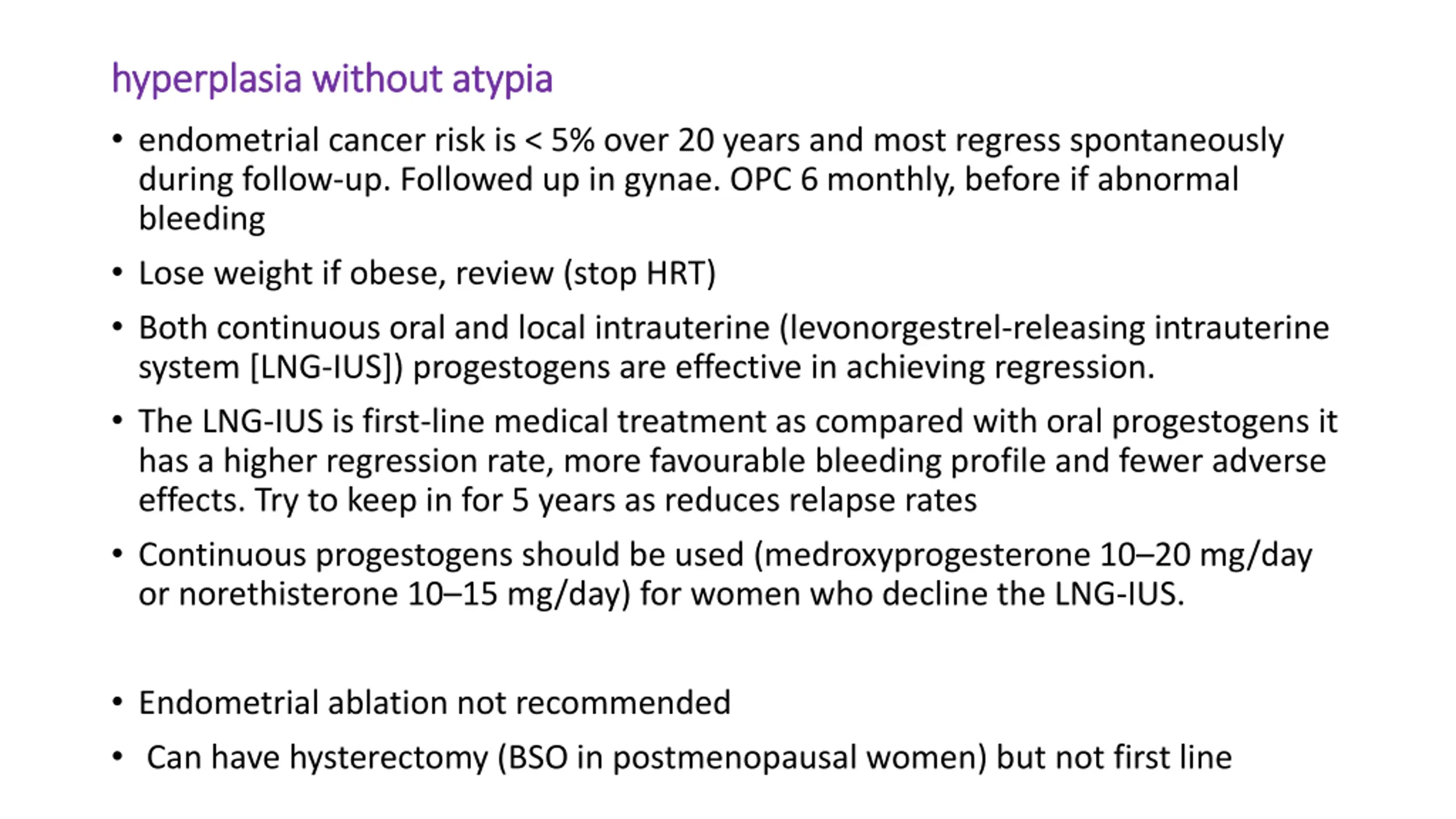 hyperplasia without atypia

• endometrial cancer risk is < 5% over 20 years and most regress spontaneously during follow-up. Followed up in gynae. OPC 6 monthly, before if abnormal bleeding

• Lose weight if obese, review (stop HRT)

• Both continuous oral and local intrauterine (levonorgestrel-releasing intrauterine system [LNG-IUS]) progestogens are effective in achieving regression.

• The LNG-IUS is first-line medical treatment as compared with oral progestogens it has a higher regression rate, more favourable bleeding profile and fewer adverse effects. Try to keep in for 5 years as reduces relapse rates

• Continuous progestogens should be used (medroxyprogesterone 10–20 mg/day or norethisterone 10–15 mg/day) for women who decline the LNG-IUS.

• Endometrial ablation not recommended

• Can have hysterectomy (BSO in postmenopausal women) but not first line